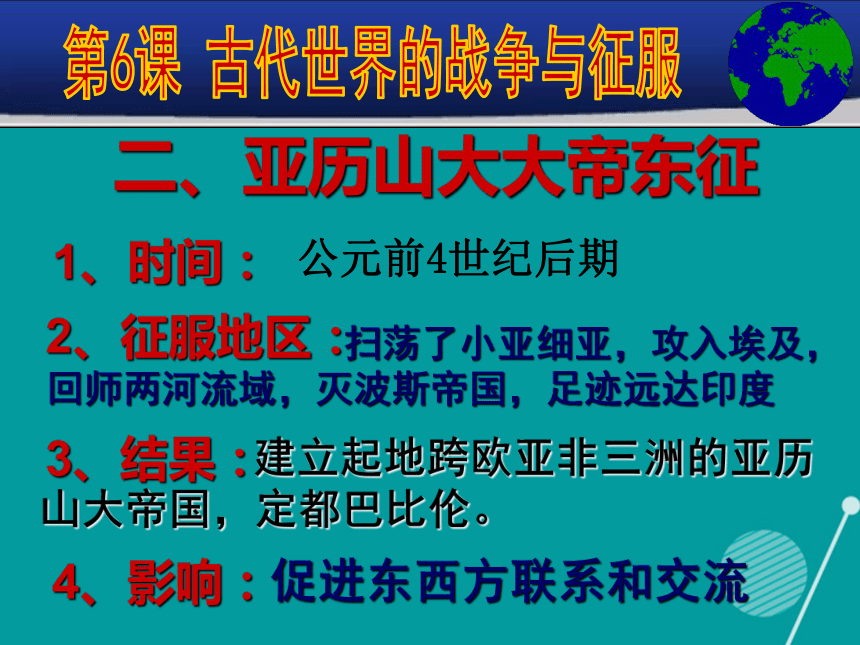 第6课 古代世界的战争与征服

二、亚历山大大帝东征

1、时间： 公元前4世纪后期

2、征服地区：扫荡了小亚细亚，攻入埃及，回师两河流域，灭波斯帝国，足迹远达印度

3、结果：建立起地跨欧亚非三洲的亚历山大帝国，定都巴比伦。

4、影响：促进东西方联系和交流